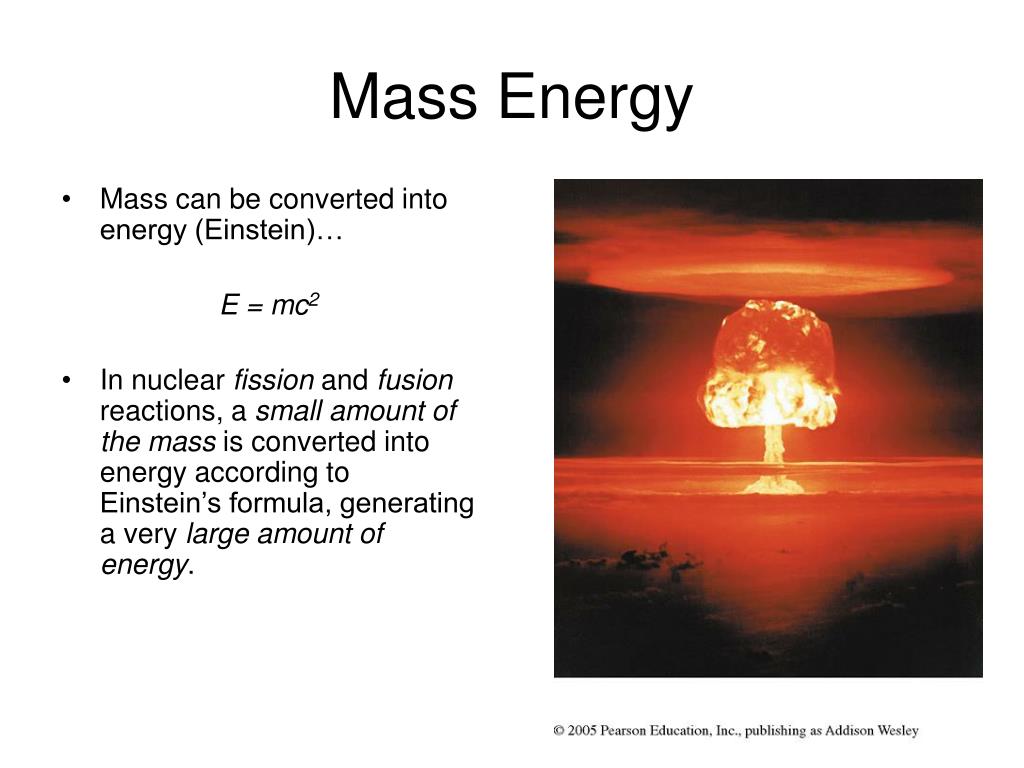 Mass Energy

• Mass can be converted into energy (Einstein)…

$E = mc^2$

• In nuclear fission and fusion reactions, a small amount of the mass is converted into energy according to Einstein's formula, generating a very large amount of energy.

© 2005 Pearson Education, Inc., publishing as Addison Wesley